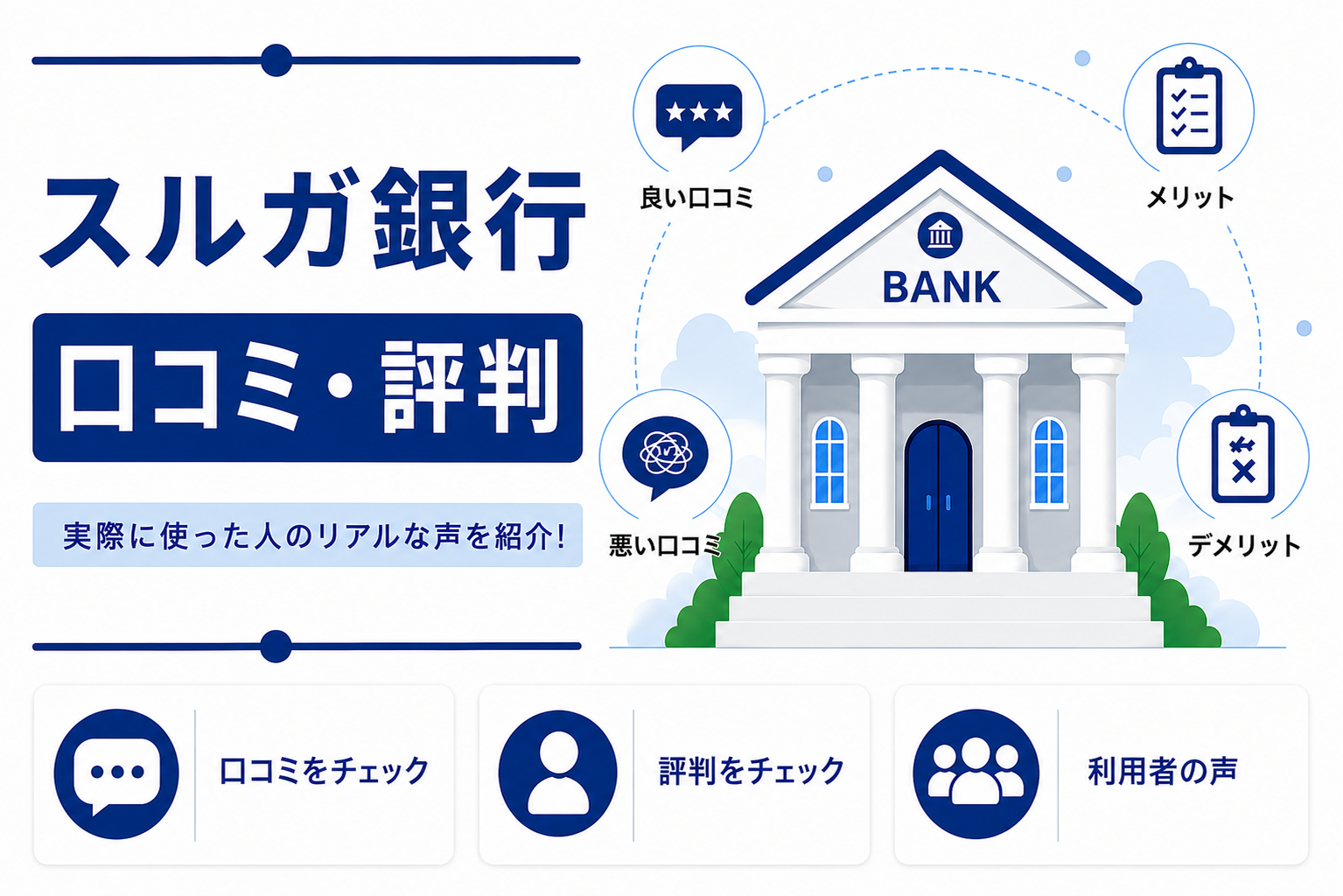 スルガ銀行

口コミ・評判

実際に使った人のリアルな声を紹介!

良い口コミ

メリット

BANK

悪い口コミ

デメリット

口コミをチェック

評判をチェック

利用者の声